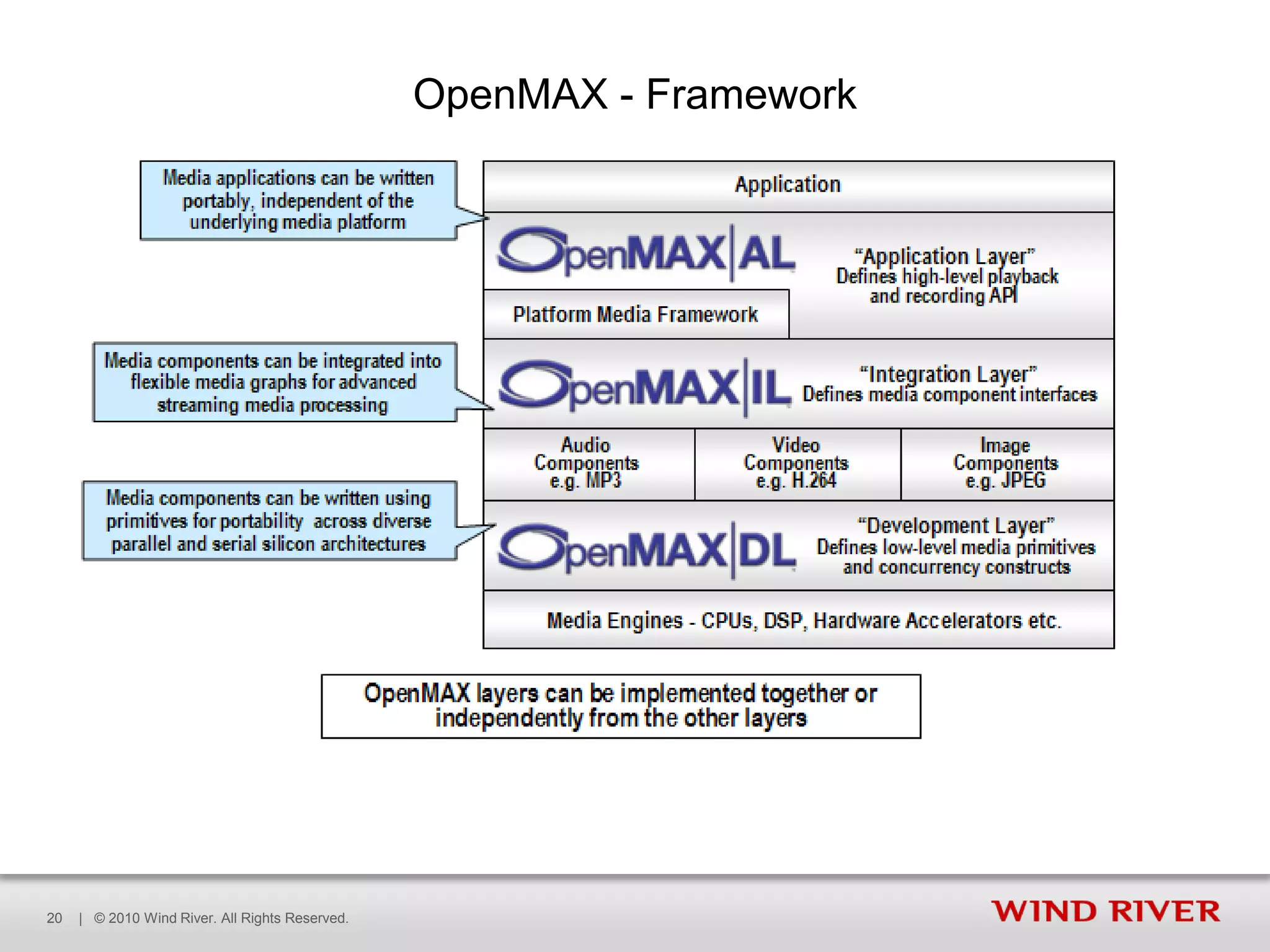 OpenMAX - Framework

Media applications can be written portably, independent of the underlying media platform

Media components can be integrated into flexible media graphs for advanced streaming media processing

Media components can be written using primitives for portability across diverse parallel and serial silicon architectures

Application

OpenMAX|AL

"Application Layer" Defines high-level playback and recording API

Platform Media Framework

OpenMAX|IL

"Integration Layer" Defines media component interfaces

Audio Components e.g. MP3

Video Components e.g. H.264

Image Components e.g. JPEG

OpenMAX|DL

"Development Layer" Defines low-level media primitives and concurrency constructs

Media Engines - CPUs, DSP, Hardware Accelerators etc.

OpenMAX layers can be implemented together or independently from the other layers

20 | © 2010 Wind River. All Rights Reserved.

WIND RIVER